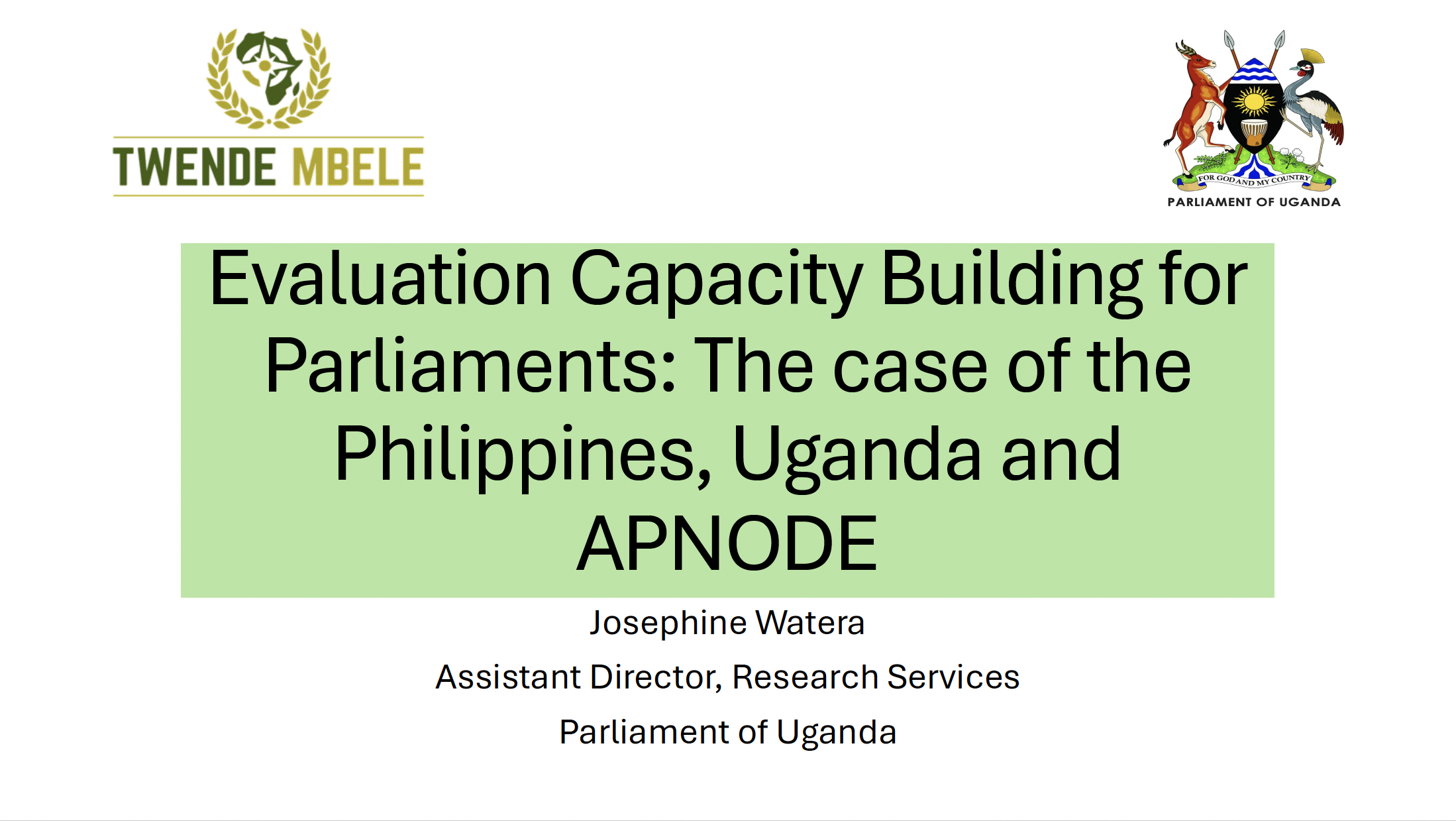 TWENDE MBELE

FOR GOD AND MY COUNTRY
PARLIAMENT OF UGANDA

Evaluation Capacity Building for Parliaments: The case of the Philippines, Uganda and APNODE

Josephine Watera

Assistant Director, Research Services

Parliament of Uganda